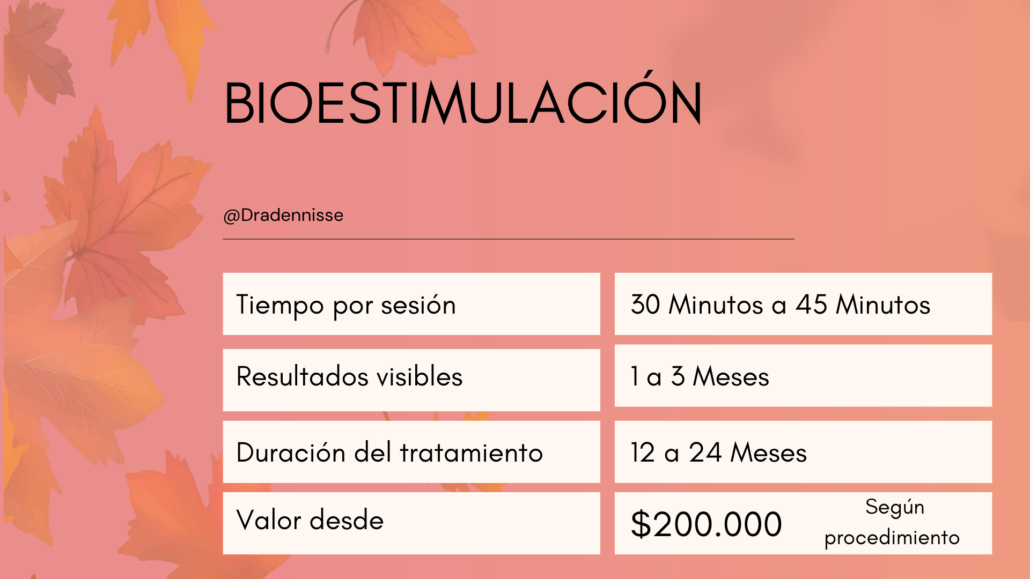 BIOESTIMULACIÓN

@Dradennisse

| Tiempo por sesión | 30 Minutos a 45 Minutos |
|---|---|
| Resultados visibles | 1 a 3 Meses |
| Duración del tratamiento | 12 a 24 Meses |
| Valor desde | \$200.000 Según procedimiento |